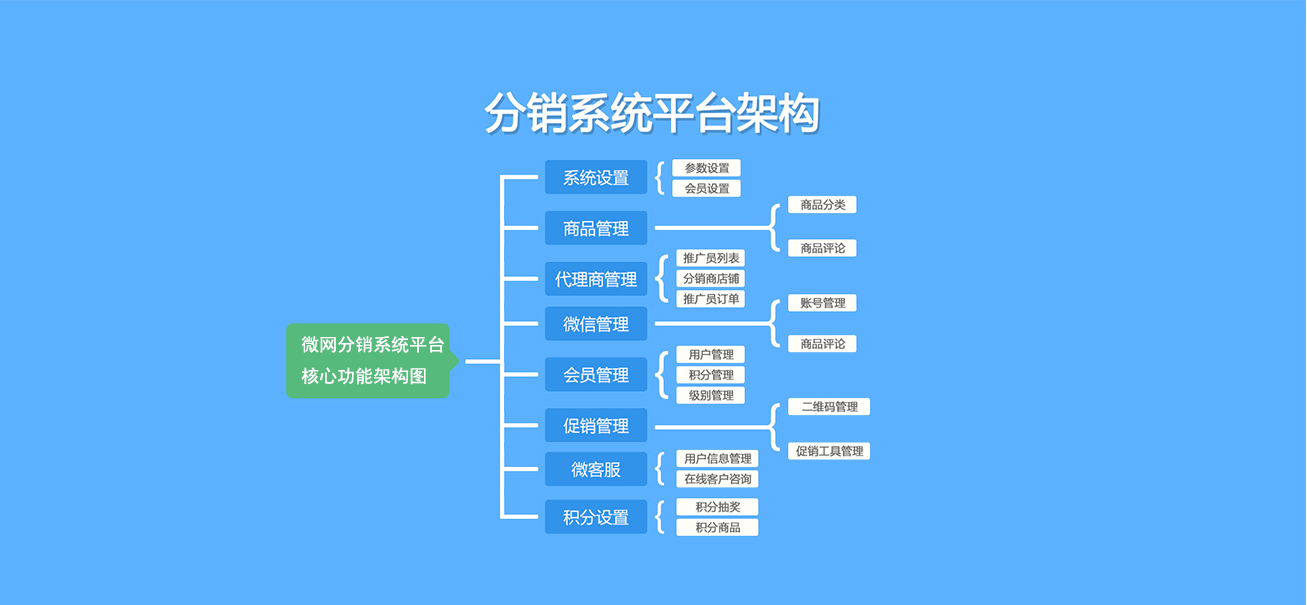 分销系统平台架构

微网分销系统平台
核心功能架构图

系统设置
参数设置
会员设置

商品管理
商品分类
商品评论

代理商管理
推广员列表
分销商店铺
推广员订单

微信管理
账号管理
商品评论

会员管理
用户管理
积分管理
级别管理

促销管理
二维码管理
促销工具管理

微客服
用户信息管理
在线客户咨询

积分设置
积分抽奖
积分商品